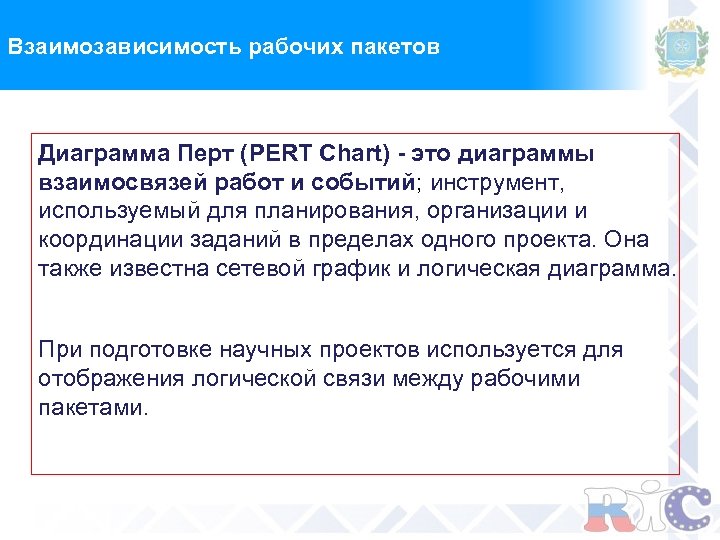 Взаимозависимость рабочих пакетов

Диаграмма Перт (PERT Chart) - это диаграммы взаимосвязей работ и событий; инструмент, используемый для планирования, организации и координации заданий в пределах одного проекта. Она также известна сетевой график и логическая диаграмма.

При подготовке научных проектов используется для отображения логической связи между рабочими пакетами.

RIC